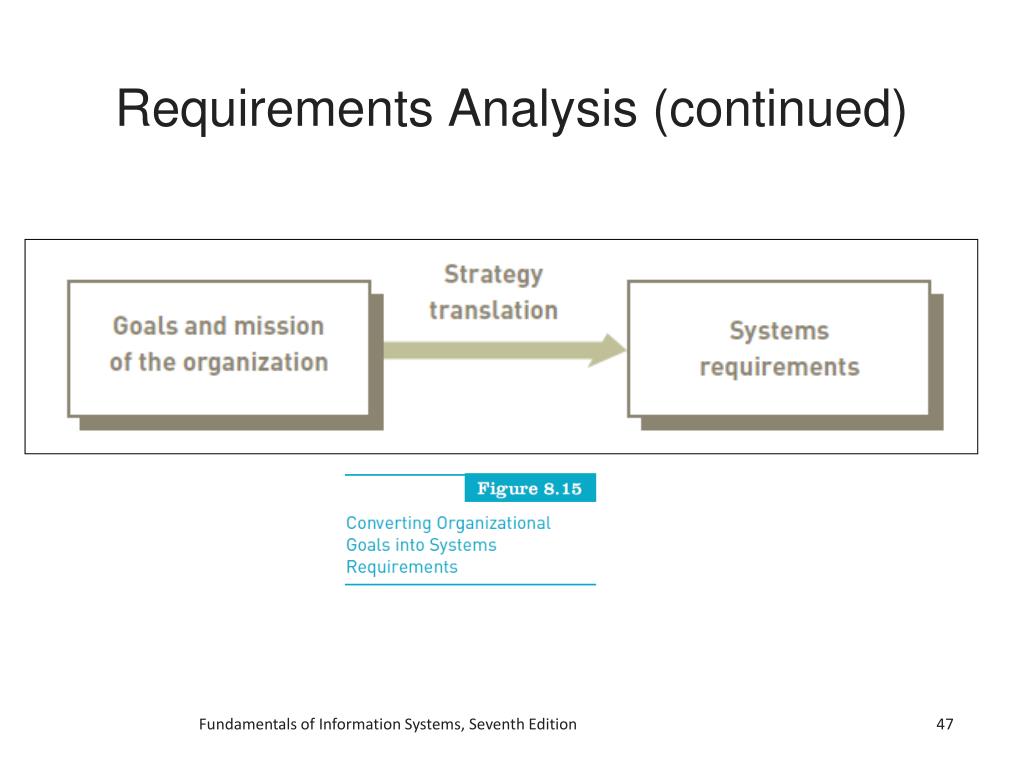 Requirements Analysis (continued)

Goals and mission of the organization

Strategy translation

Systems requirements

Figure 8.15

Converting Organizational Goals into Systems Requirements

Fundamentals of Information Systems, Seventh Edition

47